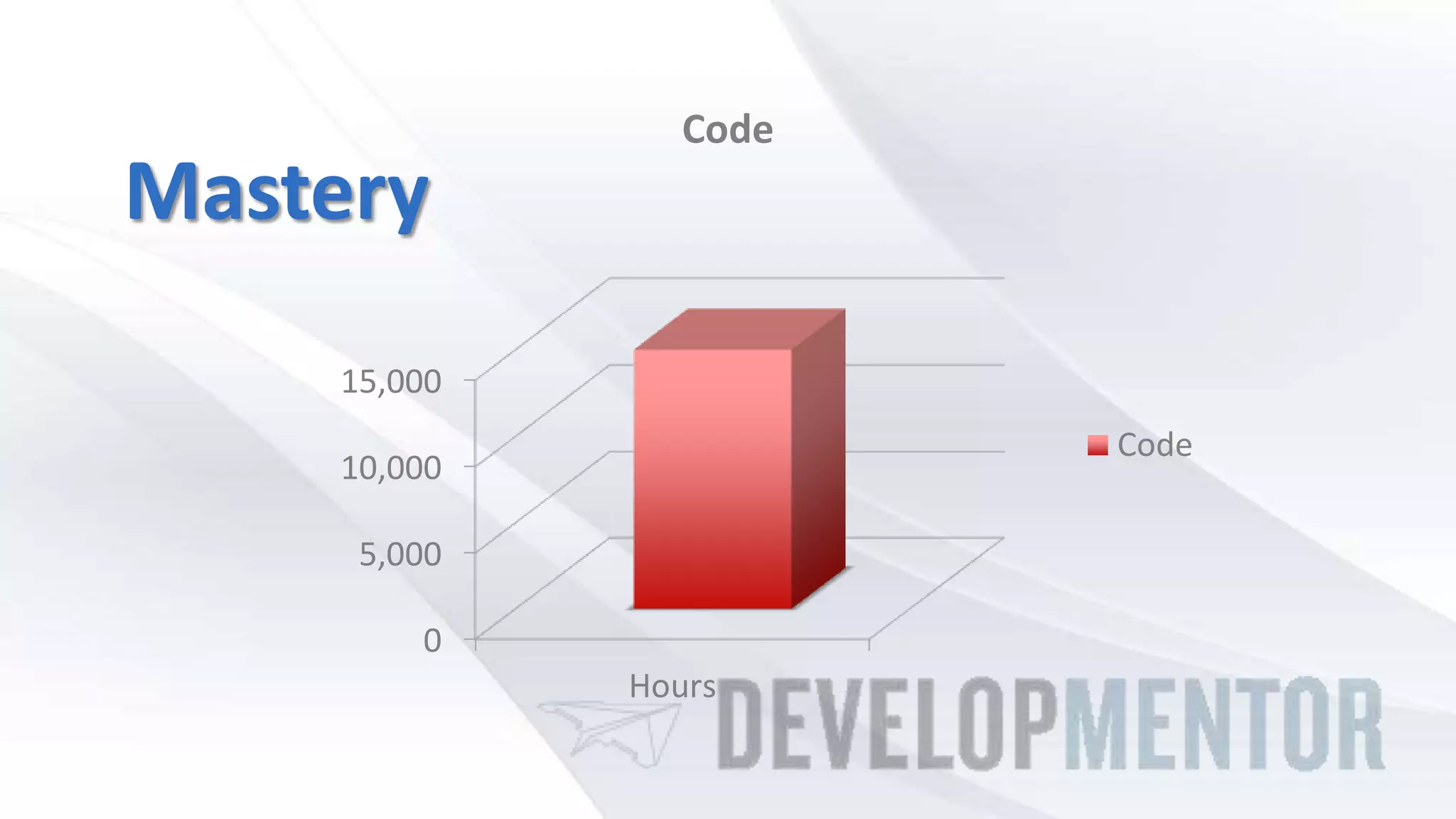 Mastery

Code

15,000
10,000
5,000
0

Hours

Code

DEVELOPMENTOR